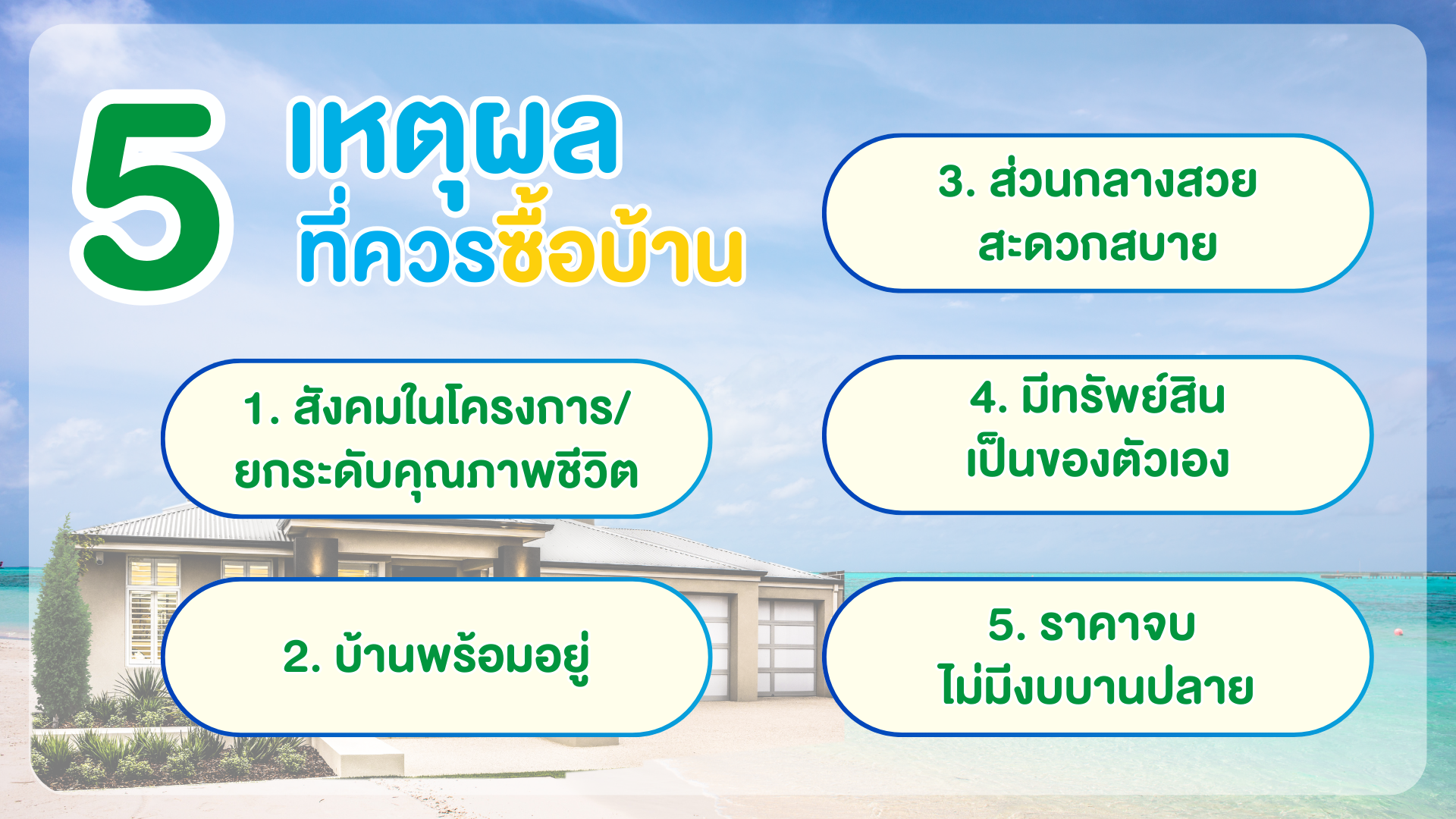 5 เหตุผล ที่ควรซื้อบ้าน

1. สังคมในโครงการ/ ยกระดับคุณภาพชีวิต

2. บ้านพร้อมอยู่

3. ส่วนกลางสวย สะดวกสบาย

4. มีทรัพย์สิน เป็นของตัวเอง

5. ราคาจบ ไม่มีงบบานปลาย